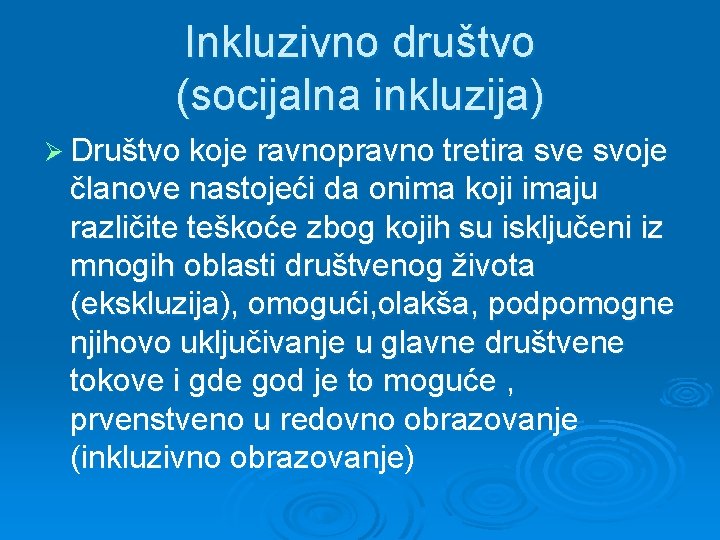 Inkluzivno društvo
(socijalna inkluzija)

➢ Društvo koje ravnopravno tretira sve svoje članove nastojeći da onima koji imaju različite teškoće zbog kojih su isključeni iz mnogih oblasti društvenog života (ekskluzija), omogući,olakša, podpomogne njihovo uključivanje u glavne društvene tokove i gde god je to moguće , prvenstveno u redovno obrazovanje (inkluzivno obrazovanje)